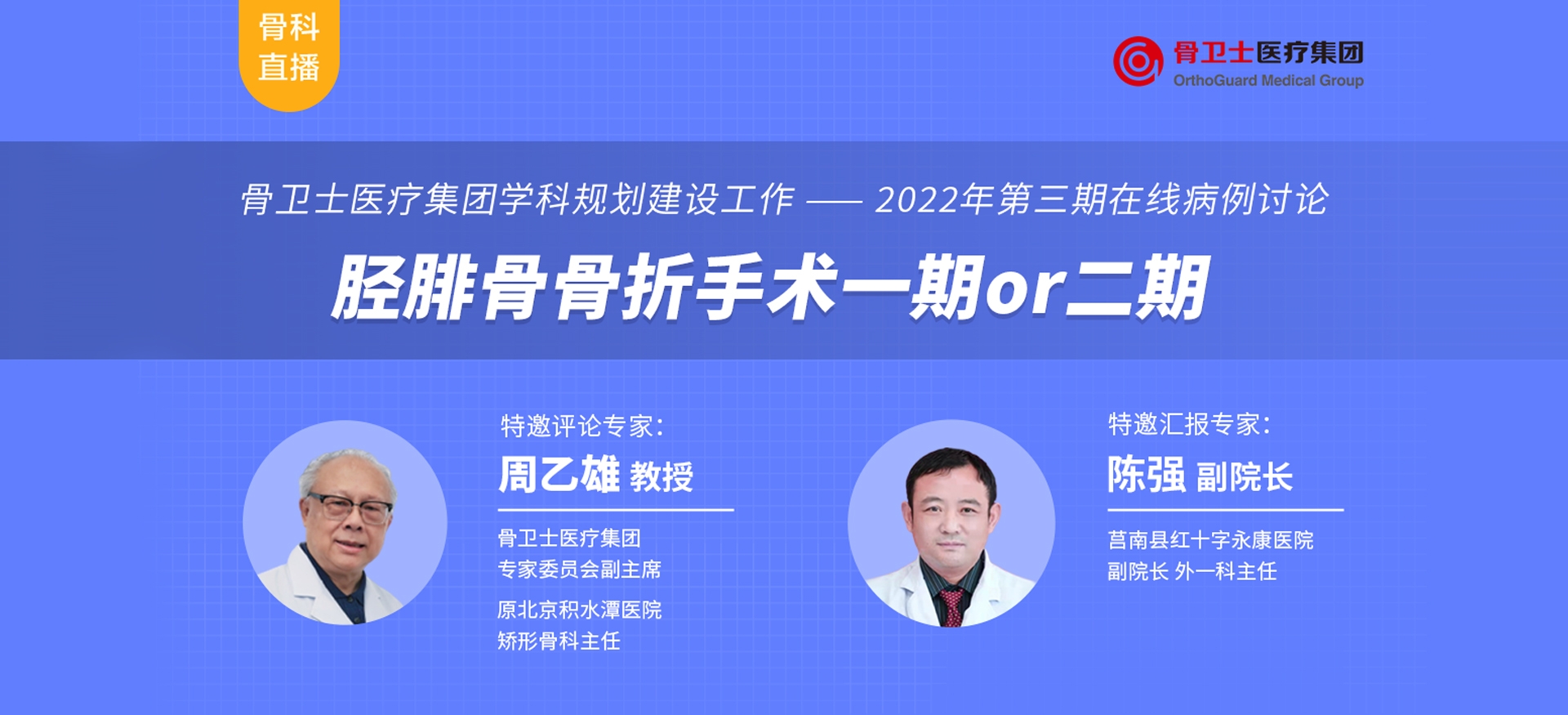 骨科
直播

骨卫士医疗集团
OrthoGuard Medical Group

骨卫士医疗集团学科规划建设工作 —— 2022年第三期在线病例讨论

胫腓骨骨折手术一期or二期

特邀评论专家：
周乙雄 教授
骨卫士医疗集团
专家委员会副主席
原北京积水潭医院
矫形骨科主任

特邀汇报专家：
陈强 副院长
莒南县红十字永康医院
副院长 外一科主任